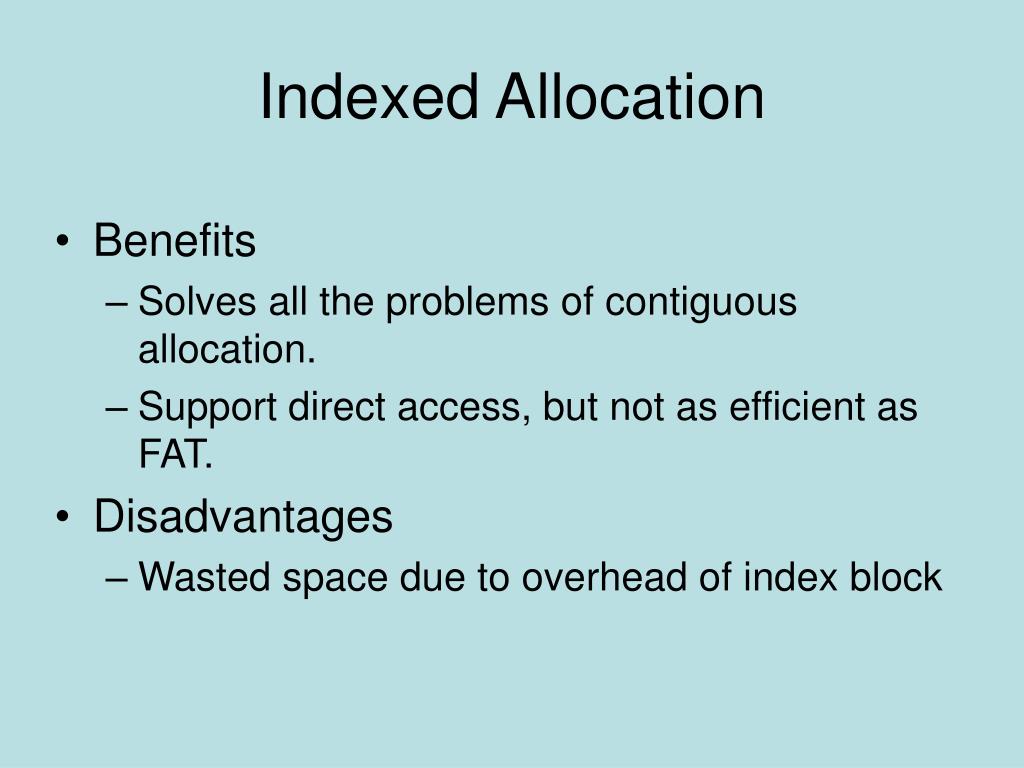 Indexed Allocation

• Benefits
– Solves all the problems of contiguous allocation.
– Support direct access, but not as efficient as FAT.
• Disadvantages
– Wasted space due to overhead of index block